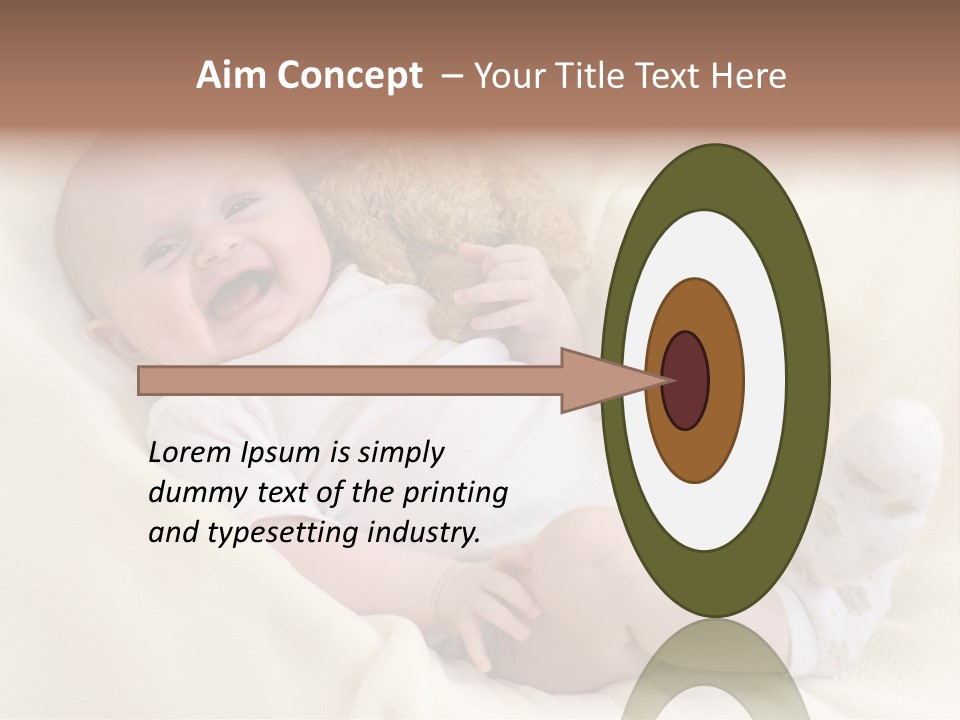 Aim Concept – Your Title Text Here

Lorem Ipsum is simply dummy text of the printing and typesetting industry.